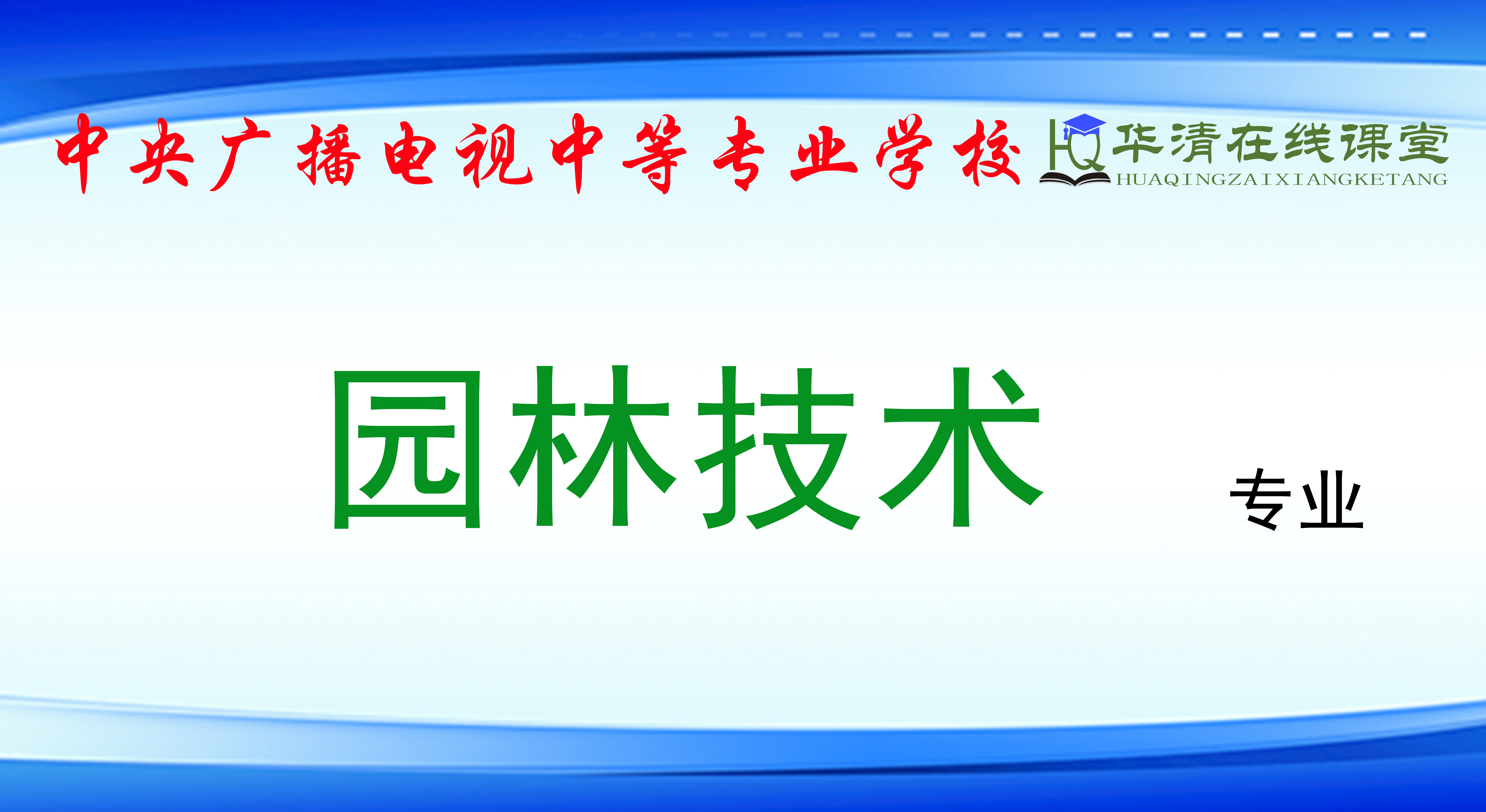 中央广播电视中等专业学校

HQ 华清在线课堂
HUAQINGZAIXIANGKETANG

园林技术

专业